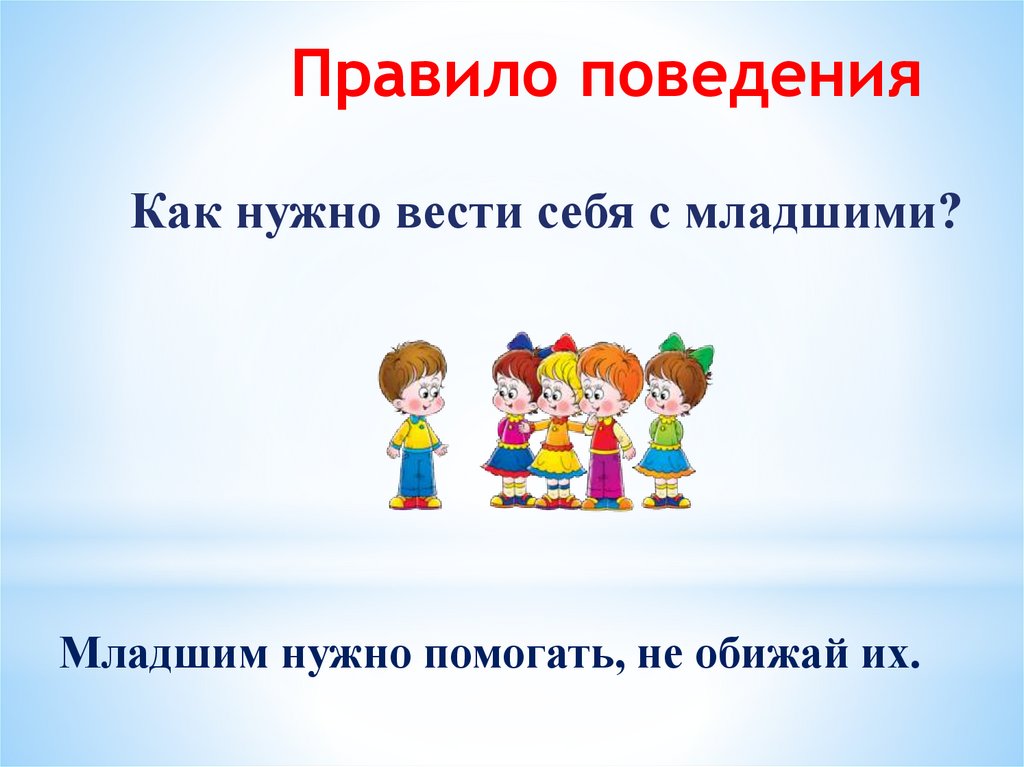 Правило поведения

Как нужно вести себя с младшими?

Младшим нужно помогать, не обижай их.